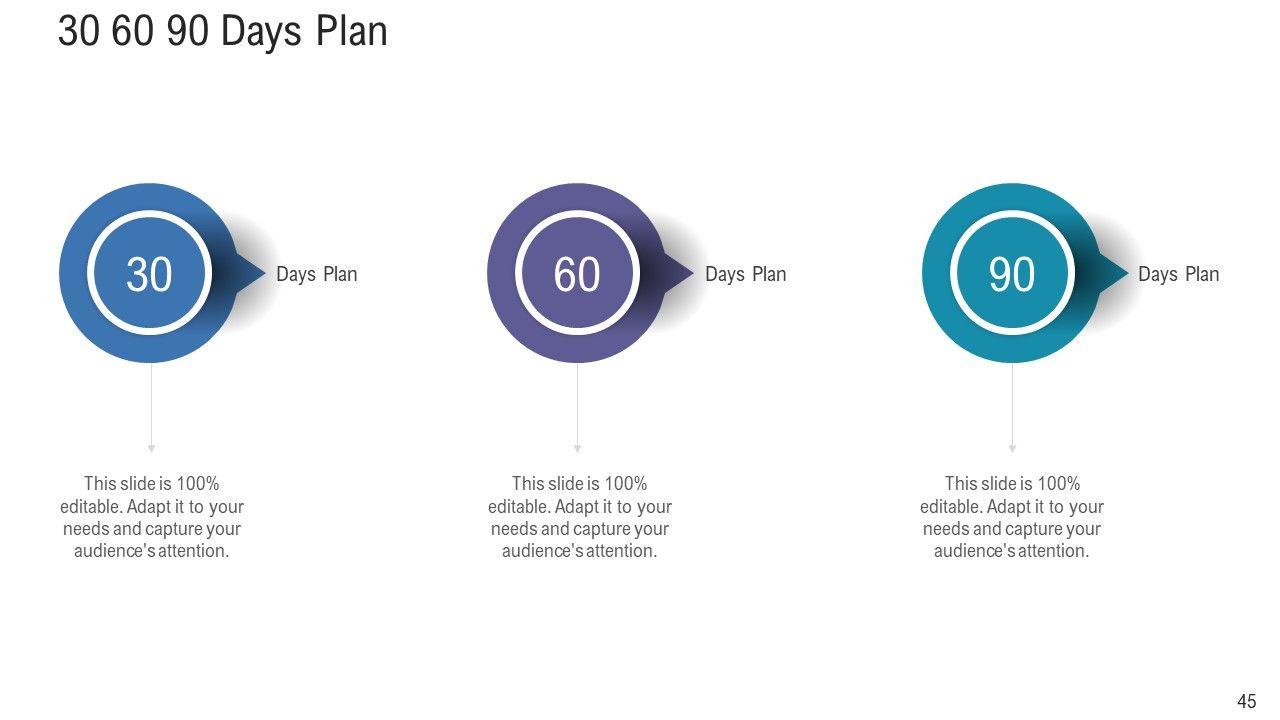 30 60 90 Days Plan

30

Days Plan

This slide is 100% editable. Adapt it to your needs and capture your audience's attention.

60

Days Plan

This slide is 100% editable. Adapt it to your needs and capture your audience's attention.

90

Days Plan

This slide is 100% editable. Adapt it to your needs and capture your audience's attention.

45